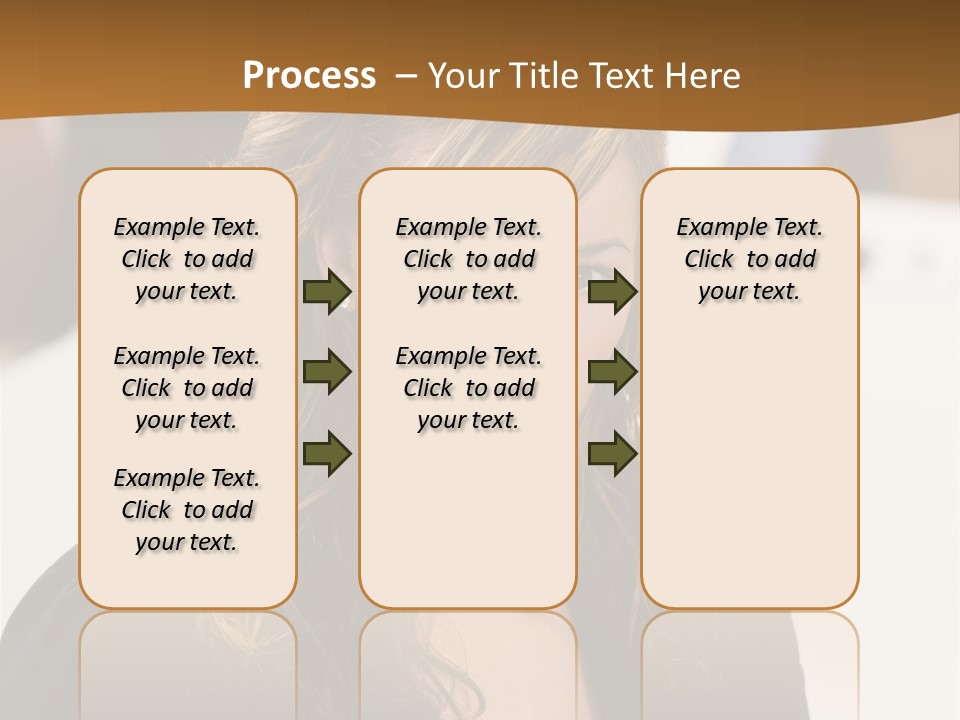 Process – Your Title Text Here

Example Text. Click to add your text.

Example Text. Click to add your text.

Example Text. Click to add your text.

Example Text. Click to add your text.

Example Text. Click to add your text.

Example Text. Click to add your text.